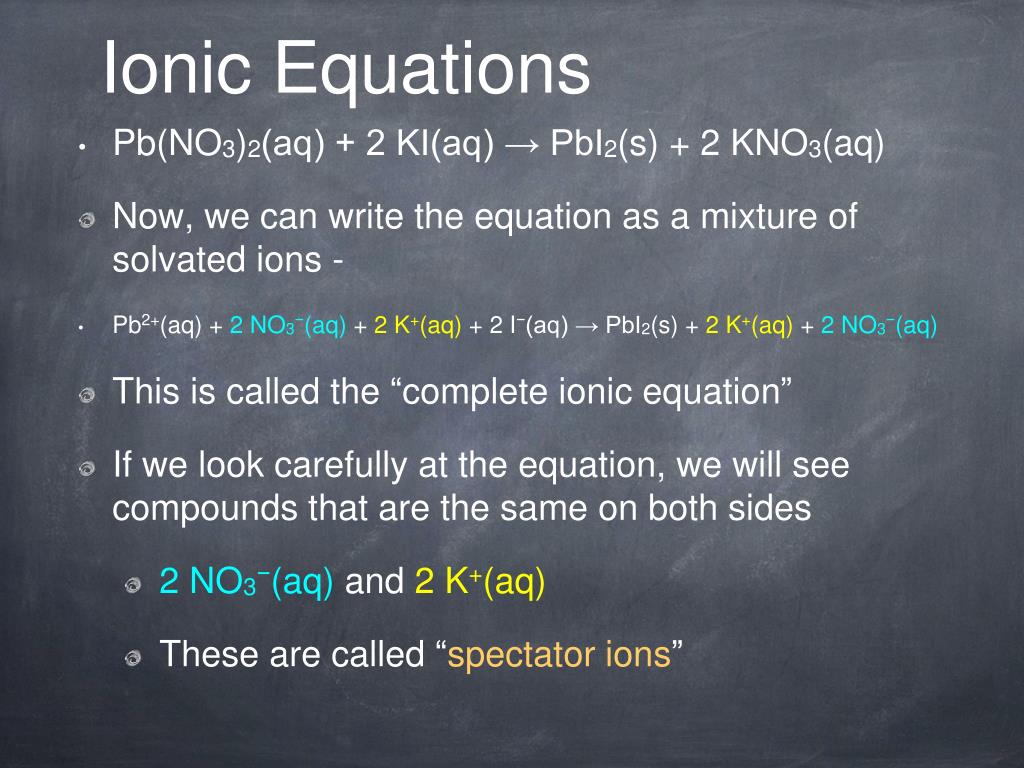 Ionic Equations

• $Pb(NO_3)_2(aq) + 2\ KI(aq) \rightarrow PbI_2(s) + 2\ KNO_3(aq)$

Now, we can write the equation as a mixture of solvated ions -

• $Pb^{2+}(aq) + 2\ NO_3^-(aq) + 2\ K^+(aq) + 2\ I^-(aq) \rightarrow PbI_2(s) + 2\ K^+(aq) + 2\ NO_3^-(aq)$

This is called the “complete ionic equation”

If we look carefully at the equation, we will see compounds that are the same on both sides

$2\ NO_3^-(aq)$ and $2\ K^+(aq)$

These are called “spectator ions”